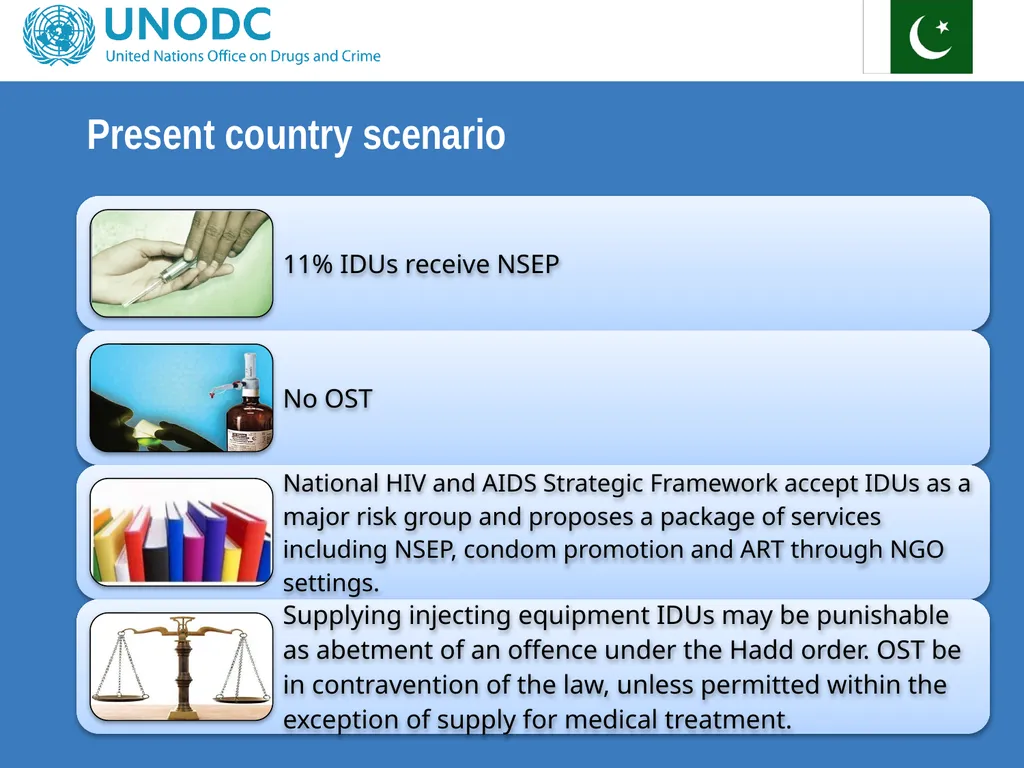 UNODC
United Nations Office on Drugs and Crime

Present country scenario

11% IDUs receive NSEP

No OST

National HIV and AIDS Strategic Framework accept IDUs as a major risk group and proposes a package of services including NSEP, condom promotion and ART through NGO settings.

Supplying injecting equipment IDUs may be punishable as abetment of an offence under the Hadd order. OST be in contravention of the law, unless permitted within the exception of supply for medical treatment.